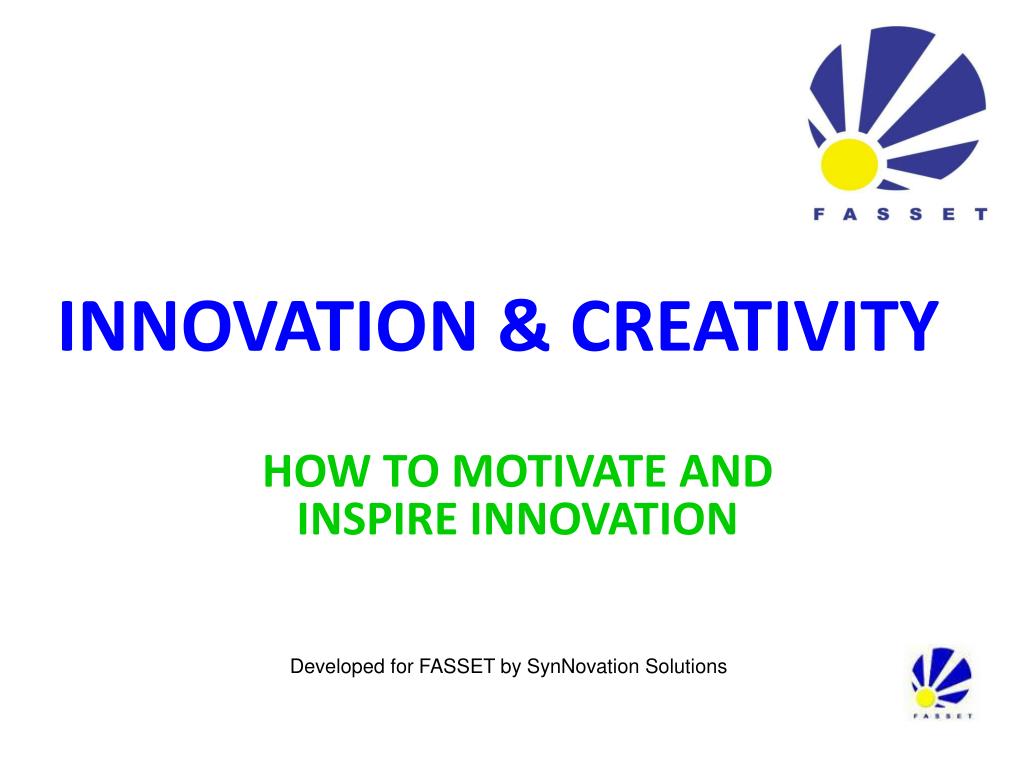 FASSET

INNOVATION & CREATIVITY

HOW TO MOTIVATE AND INSPIRE INNOVATION

Developed for FASSET by SynNovation Solutions

FASSET